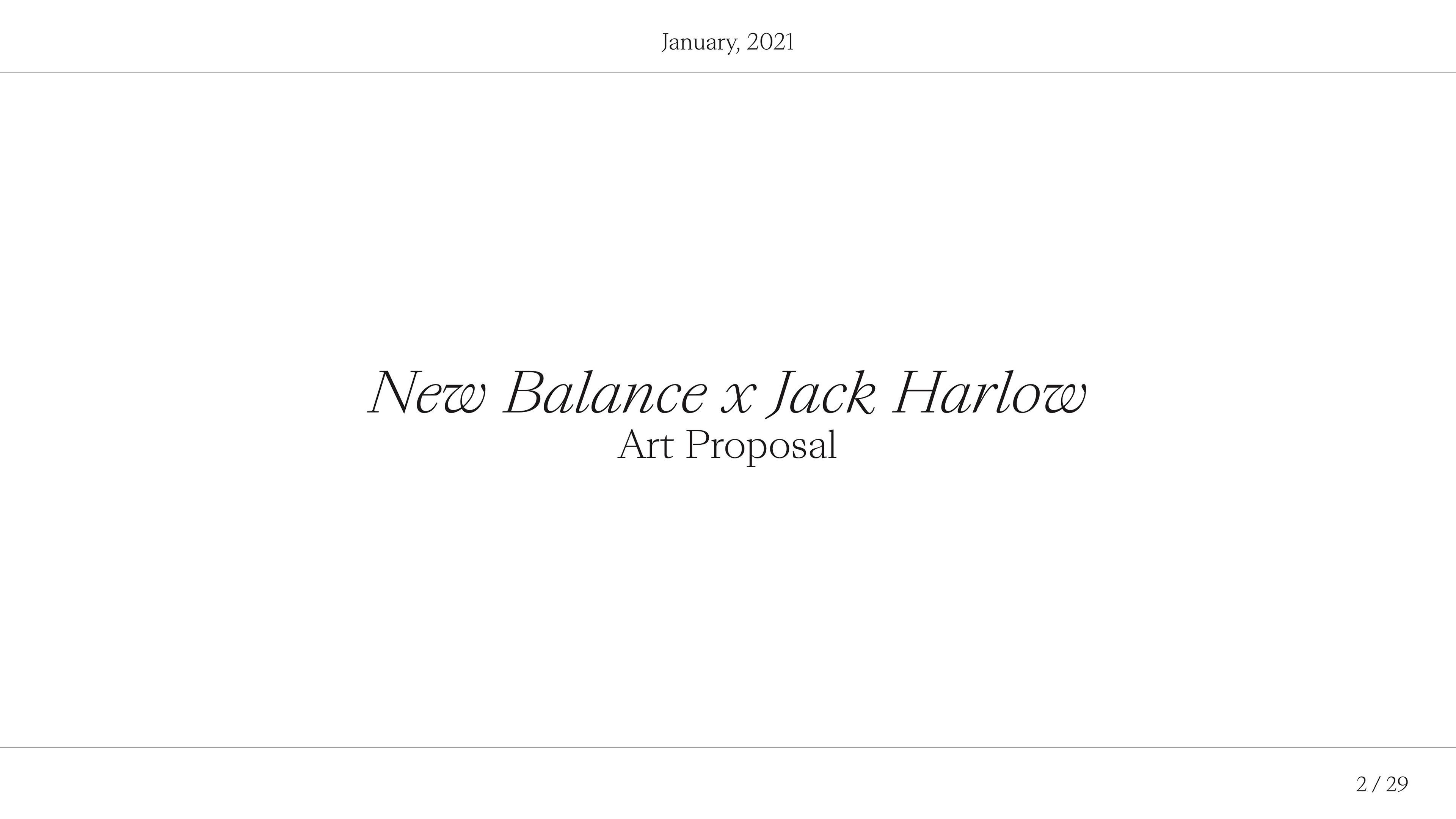 January, 2021

New Balance x Jack Harlow
Art Proposal

2 / 29